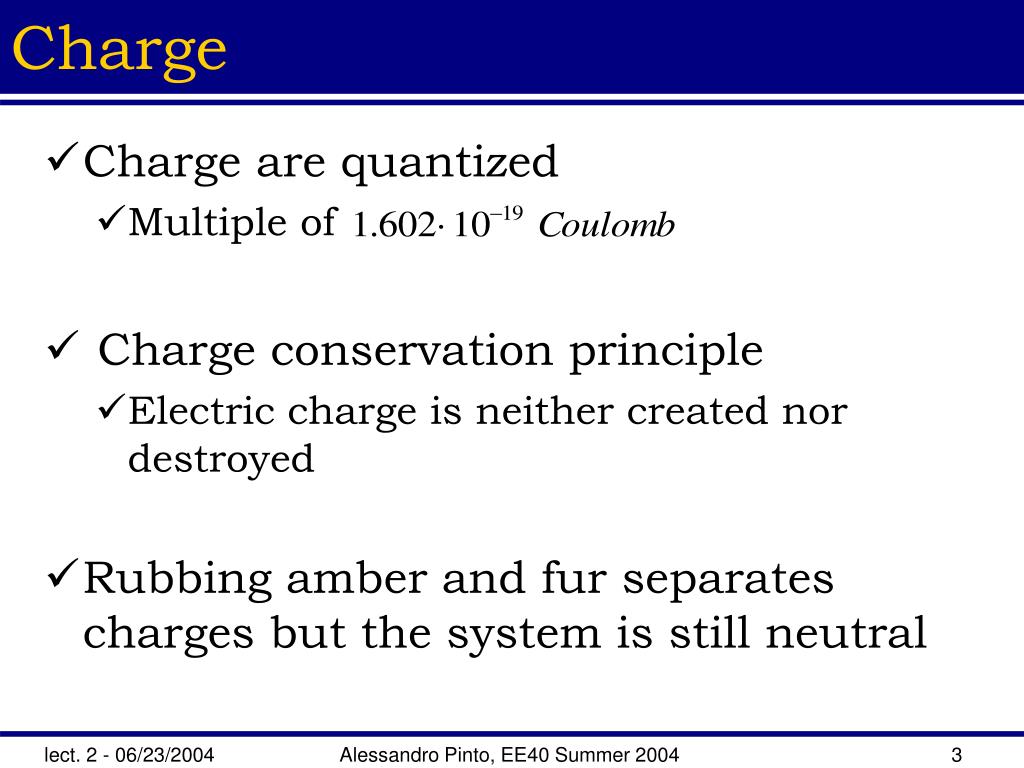 Charge

✓Charge are quantized

✓Multiple of $1.602 \cdot 10^{-19}$ $Coulomb$

✓ Charge conservation principle

✓Electric charge is neither created nor destroyed

✓Rubbing amber and fur separates charges but the system is still neutral

lect. 2 - 06/23/2004 Alessandro Pinto, EE40 Summer 2004 3